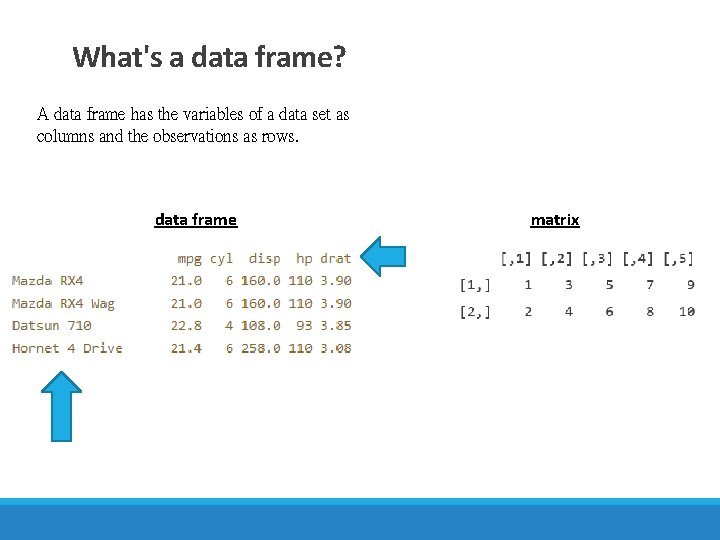 What's a data frame?

A data frame has the variables of a data set as columns and the observations as rows.

data frame

| | mpg | cyl | disp | hp | drat |
|---|---|---|---|---|---|
| Mazda RX4 | 21.0 | 6 | 160.0 | 110 | 3.90 |
| Mazda RX4 Wag | 21.0 | 6 | 160.0 | 110 | 3.90 |
| Datsun 710 | 22.8 | 4 | 108.0 | 93 | 3.85 |
| Hornet 4 Drive | 21.4 | 6 | 258.0 | 110 | 3.08 |

matrix

| | [,1] | [,2] | [,3] | [,4] | [,5] |
|---|---|---|---|---|---|
| [1,] | 1 | 3 | 5 | 7 | 9 |
| [2,] | 2 | 4 | 6 | 8 | 10 |